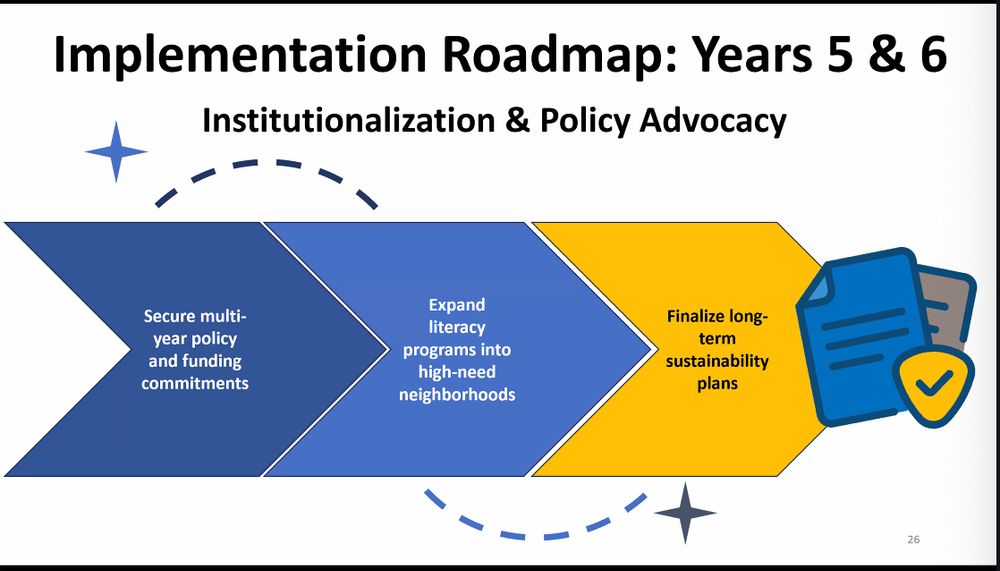 Implementation Roadmap: Years 5 & 6

Institutionalization & Policy Advocacy

Secure multi-year policy and funding commitments

Expand literacy programs into high-need neighborhoods

Finalize long-term sustainability plans

26